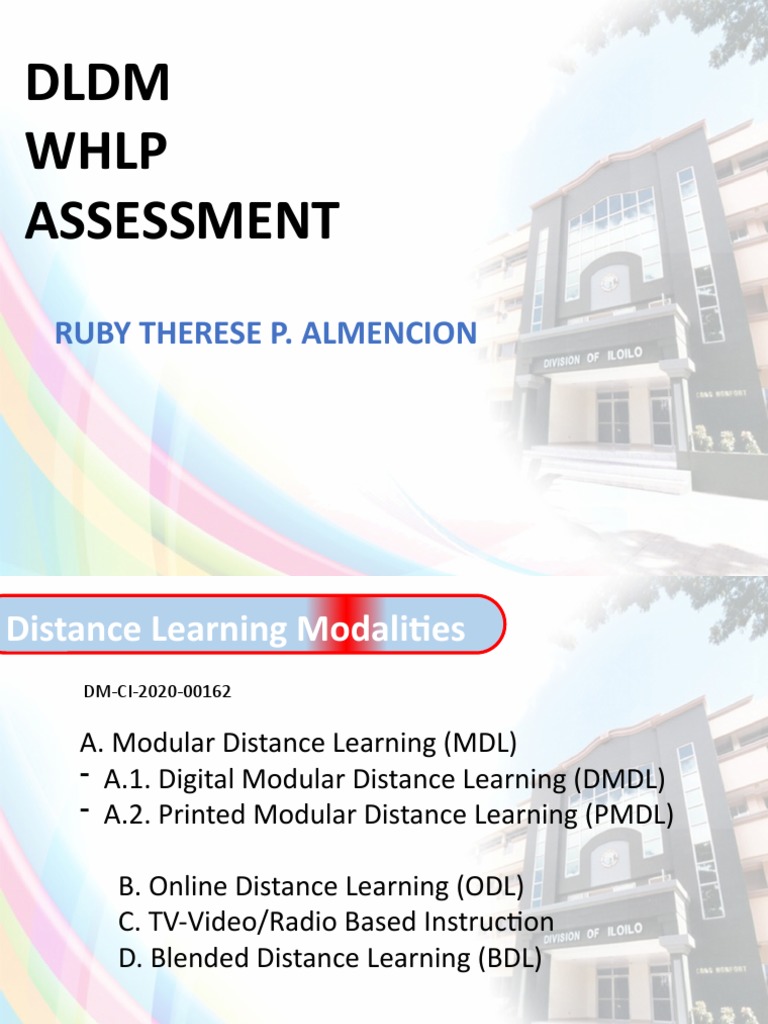 DLDM
WHLP
ASSESSMENT

RUBY THERESE P. ALMENCION

DIVISION OF ILOILO

Distance Learning Modalities

DM-CI-2020-00162

A. Modular Distance Learning (MDL)
- A.1. Digital Modular Distance Learning (DMDL)
- A.2. Printed Modular Distance Learning (PMDL)

B. Online Distance Learning (ODL)
C. TV-Video/Radio Based Instruction
D. Blended Distance Learning (BDL)

DIVISION OF ILOILO